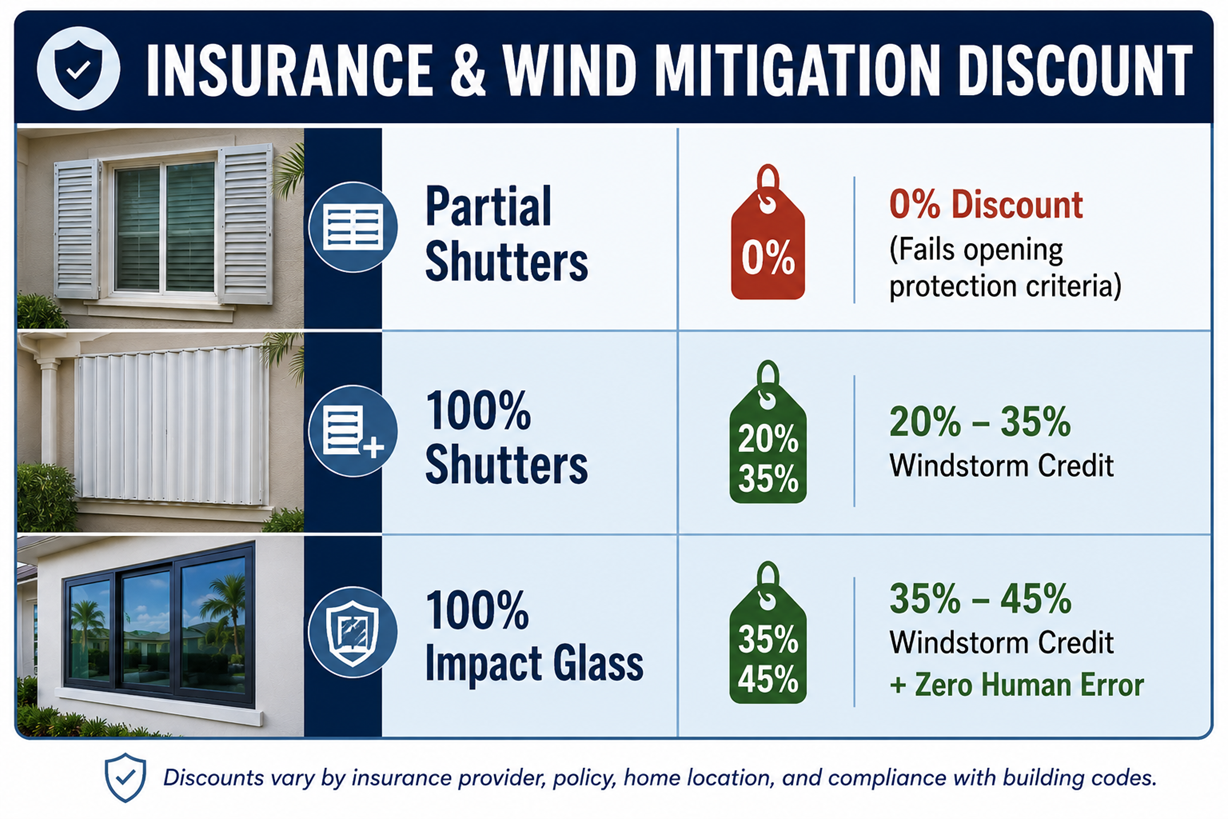 INSURANCE & WIND MITIGATION DISCOUNT

Partial Shutters

0%

0% Discount
(Fails opening protection criteria)

100% Shutters

20%
35%

20% – 35%
Windstorm Credit

100% Impact Glass

35%
45%

35% – 45%
Windstorm Credit
+ Zero Human Error

Discounts vary by insurance provider, policy, home location, and compliance with building codes.